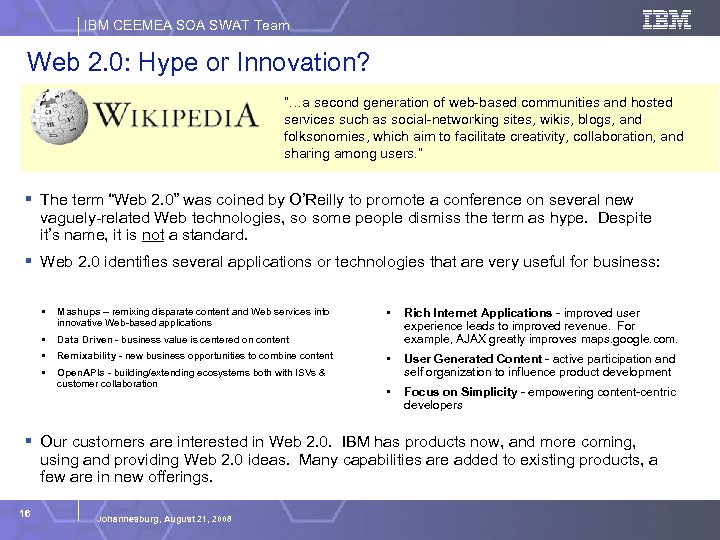 IBM CEEMEA SOA SWAT Team

IBM

Web 2.0: Hype or Innovation?

WIKIPEDIA

"...a second generation of web-based communities and hosted services such as social-networking sites, wikis, blogs, and folksonomies, which aim to facilitate creativity, collaboration, and sharing among users."

▪ The term "Web 2.0" was coined by O'Reilly to promote a conference on several new vaguely-related Web technologies, so some people dismiss the term as hype. Despite it's name, it is not a standard.

▪ Web 2.0 identifies several applications or technologies that are very useful for business:

▪ Mashups – remixing disparate content and Web services into innovative Web-based applications

▪ Data Driven - business value is centered on content

▪ Remixability - new business opportunities to combine content

▪ OpenAPIs - building/extending ecosystems both with ISVs & customer collaboration

▪ Rich Internet Applications - improved user experience leads to improved revenue. For example, AJAX greatly improves maps.google.com.

▪ User Generated Content - active participation and self organization to influence product development

▪ Focus on Simplicity - empowering content-centric developers

▪ Our customers are interested in Web 2.0. IBM has products now, and more coming, using and providing Web 2.0 ideas. Many capabilities are added to existing products, a few are in new offerings.

16

Johannesburg, August 21, 2008